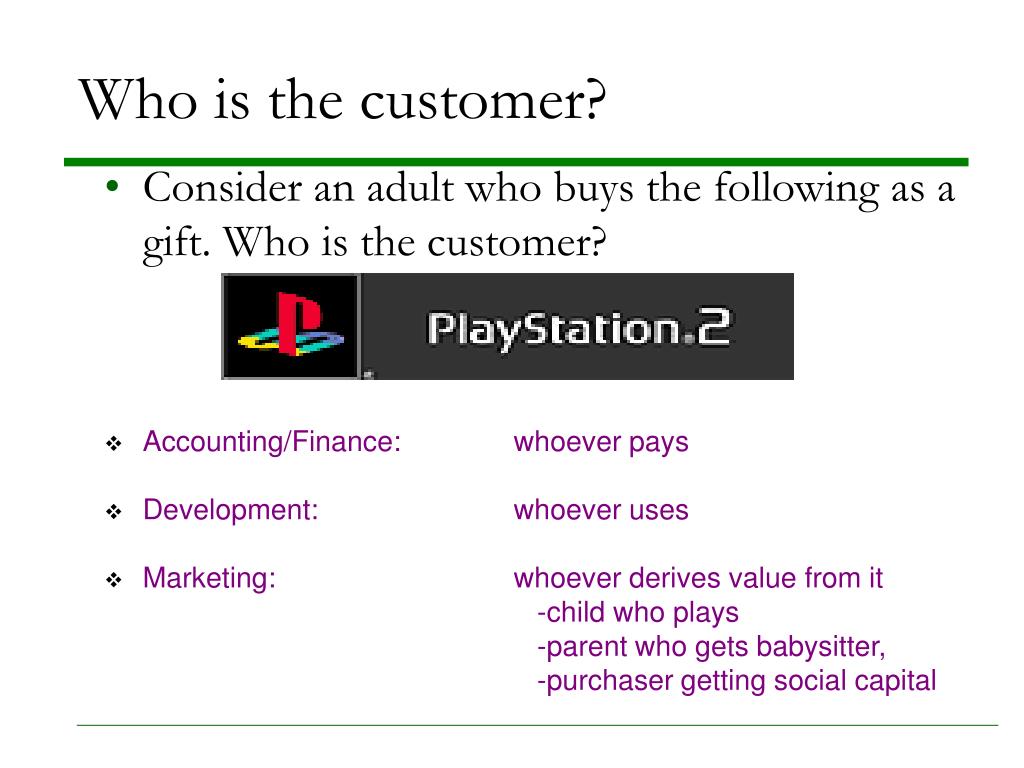 Who is the customer?

• Consider an adult who buys the following as a gift. Who is the customer?

PlayStation.2

❖ Accounting/Finance: whoever pays

❖ Development: whoever uses

❖ Marketing: whoever derives value from it
-child who plays
-parent who gets babysitter,
-purchaser getting social capital